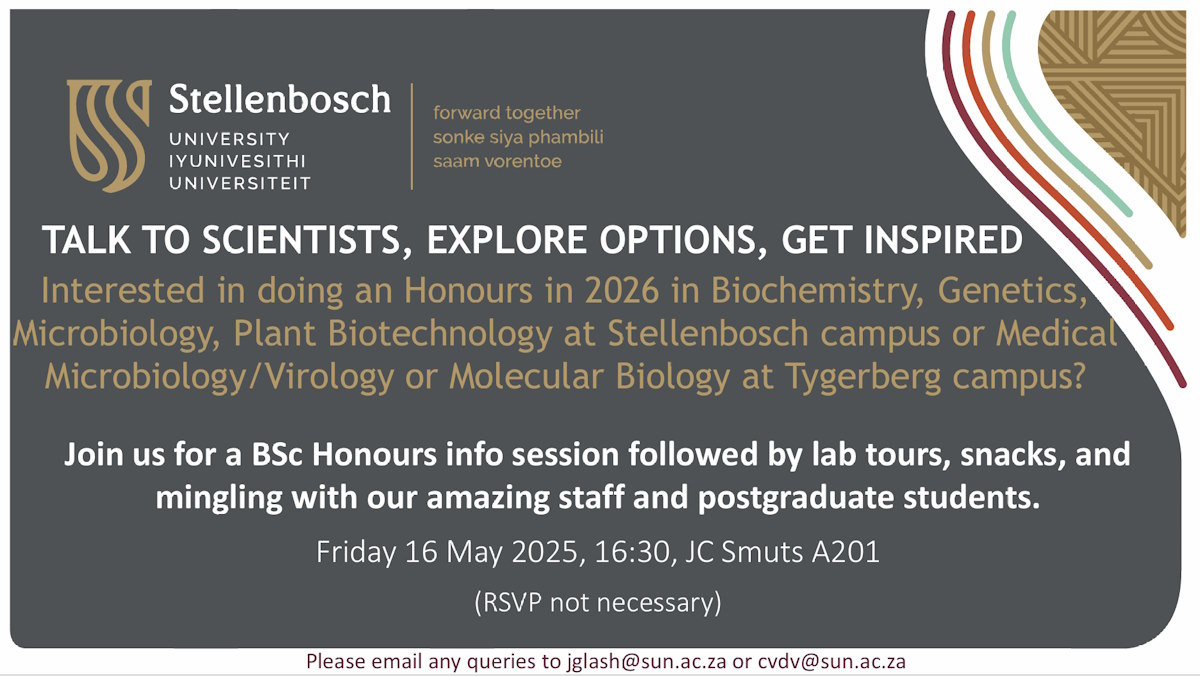 Stellenbosch
UNIVERSITY
IYUNIVESITHI
UNIVERSITEIT

forward together
sonke siya phambili
saam vorentoe

TALK TO SCIENTISTS, EXPLORE OPTIONS, GET INSPIRED

Interested in doing an Honours in 2026 in Biochemistry, Genetics, Microbiology, Plant Biotechnology at Stellenbosch campus or Medical Microbiology/Virology or Molecular Biology at Tygerberg campus?

Join us for a BSc Honours info session followed by lab tours, snacks, and mingling with our amazing staff and postgraduate students.

Friday 16 May 2025, 16:30, JC Smuts A201

(RSVP not necessary)

Please email any queries to jglash@sun.ac.za or cvdv@sun.ac.za